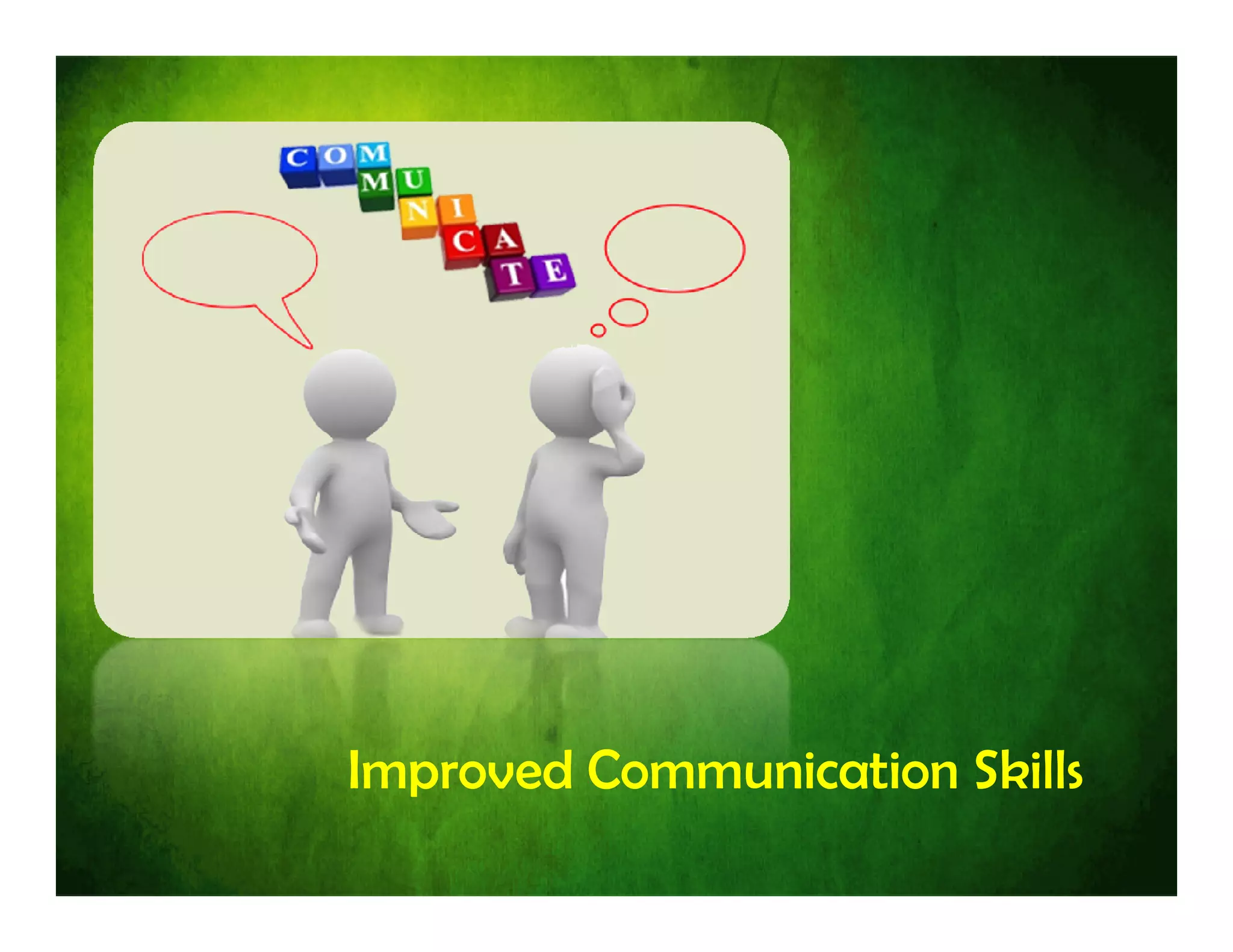 COMMUNICATE

Improved Communication Skills